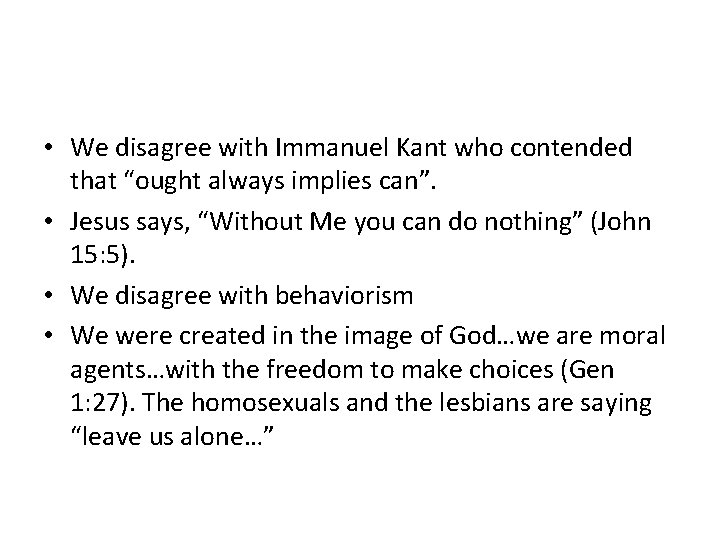 • We disagree with Immanuel Kant who contended that "ought always implies can".
• Jesus says, "Without Me you can do nothing" (John 15:5).
• We disagree with behaviorism
• We were created in the image of God…we are moral agents…with the freedom to make choices (Gen 1:27). The homosexuals and the lesbians are saying "leave us alone…"